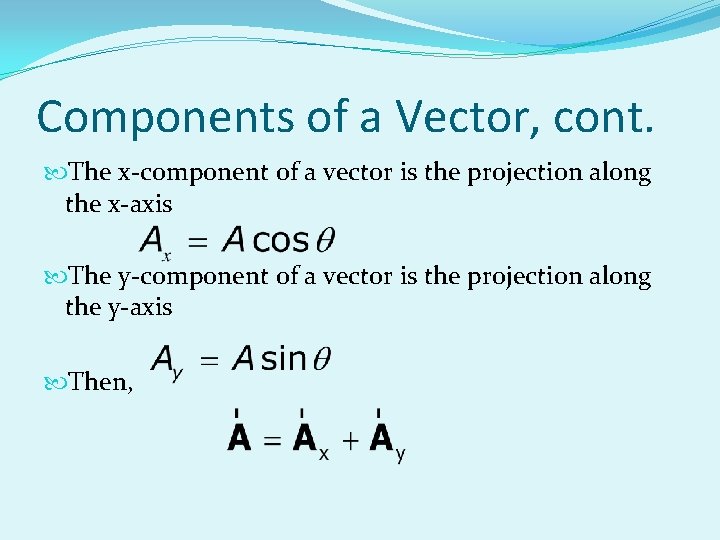 Components of a Vector, cont.

The x-component of a vector is the projection along the x-axis

$A_x = A\cos\theta$

The y-component of a vector is the projection along the y-axis

$A_y = A\sin\theta$

Then,

$\vec{\mathbf{A}} = \vec{\mathbf{A}}_x + \vec{\mathbf{A}}_y$